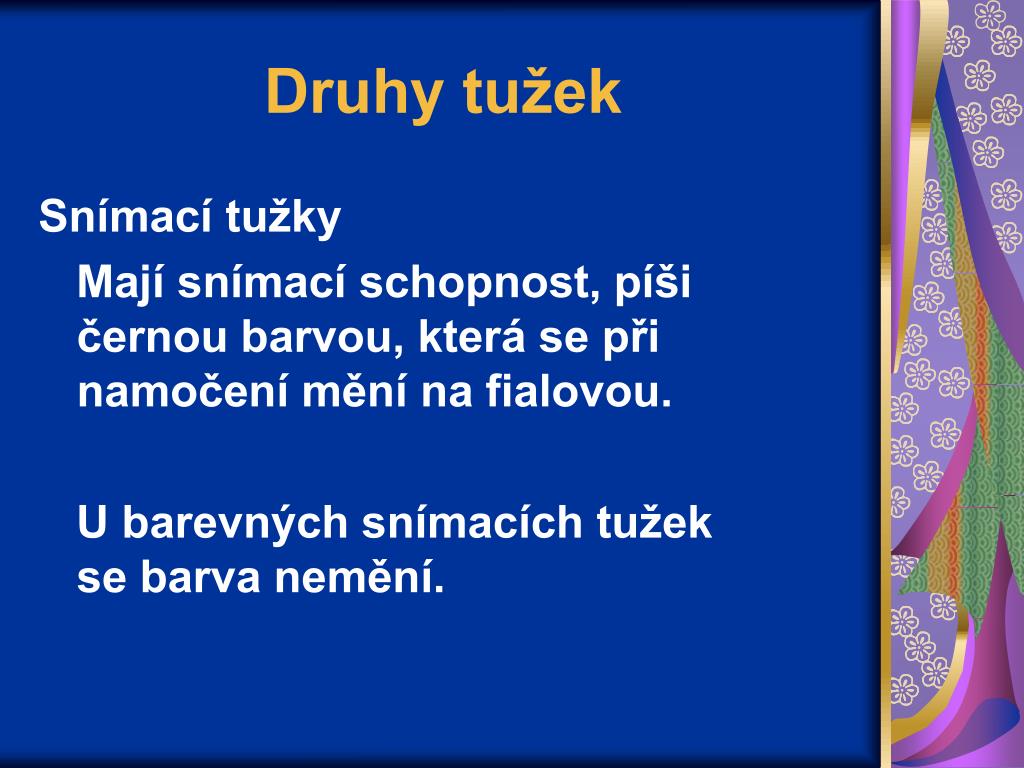 Druhy tužek

Snímací tužky

Mají snímací schopnost, píši černou barvou, která se při namočení mění na fialovou.

U barevných snímacích tužek se barva nemění.